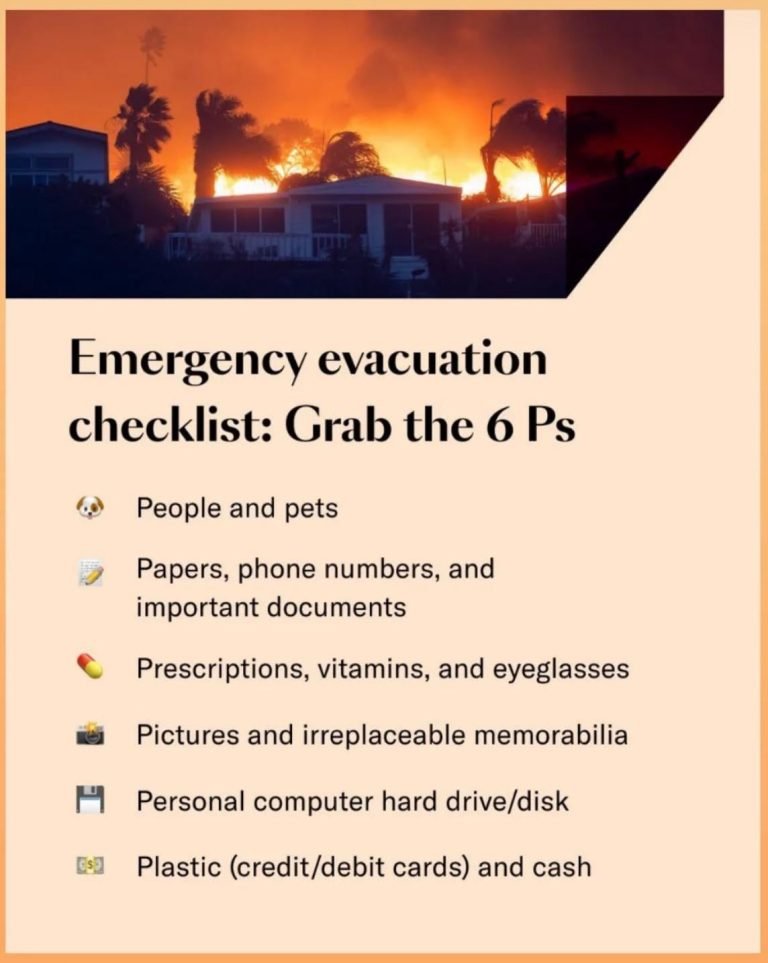 Emergency evacuation checklist: Grab the 6 Ps

People and pets

Papers, phone numbers, and important documents

Prescriptions, vitamins, and eyeglasses

Pictures and irreplaceable memorabilia

Personal computer hard drive/disk

Plastic (credit/debit cards) and cash